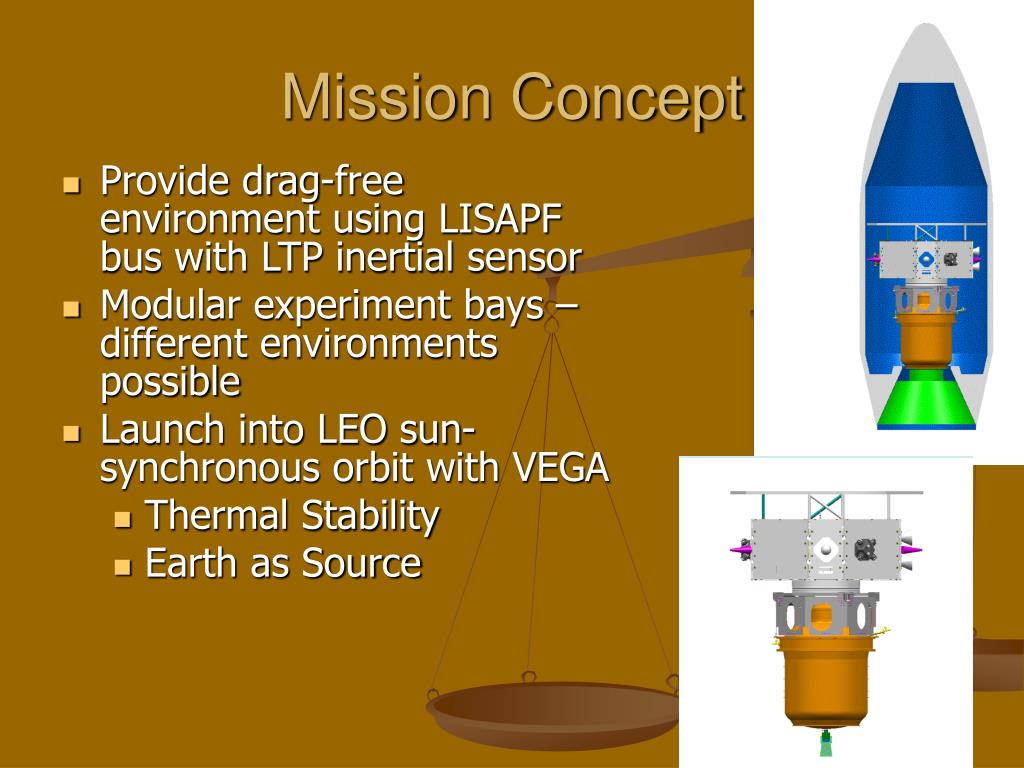 Mission Concept

- Provide drag-free environment using LISAPF bus with LTP inertial sensor
- Modular experiment bays – different environments possible
- Launch into LEO sun-synchronous orbit with VEGA
  - Thermal Stability
  - Earth as Source